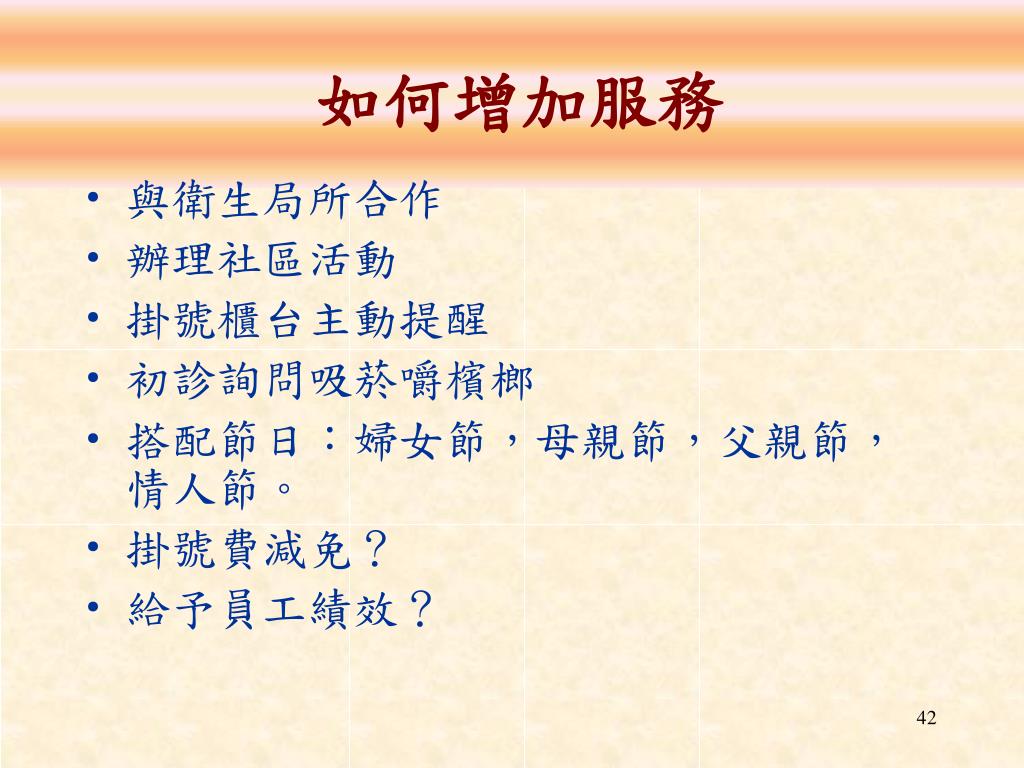 如何增加服務

• 與衛生局所合作
• 辦理社區活動
• 掛號櫃台主動提醒
• 初診詢問吸菸嚼檳榔
• 搭配節日：婦女節，母親節，父親節，情人節。
• 掛號費減免？
• 給予員工績效？

42